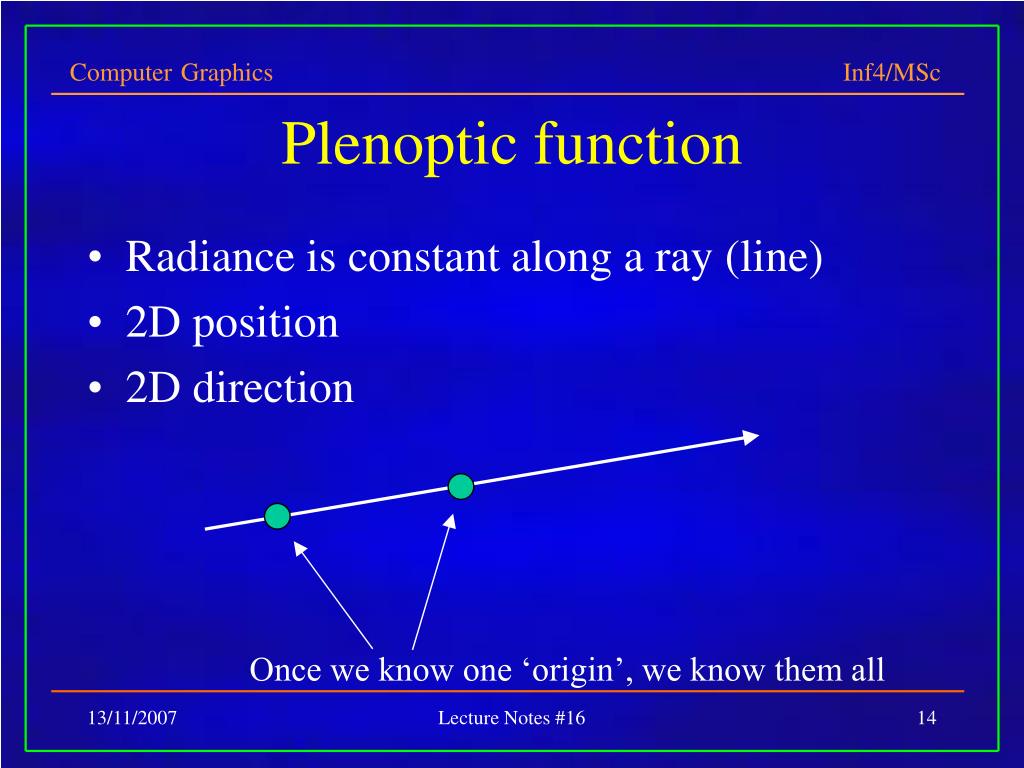 Computer Graphics
Inf4/MSc

Plenoptic function

• Radiance is constant along a ray (line)
• 2D position
• 2D direction

Once we know one ‘origin’, we know them all

13/11/2007
Lecture Notes #16
14